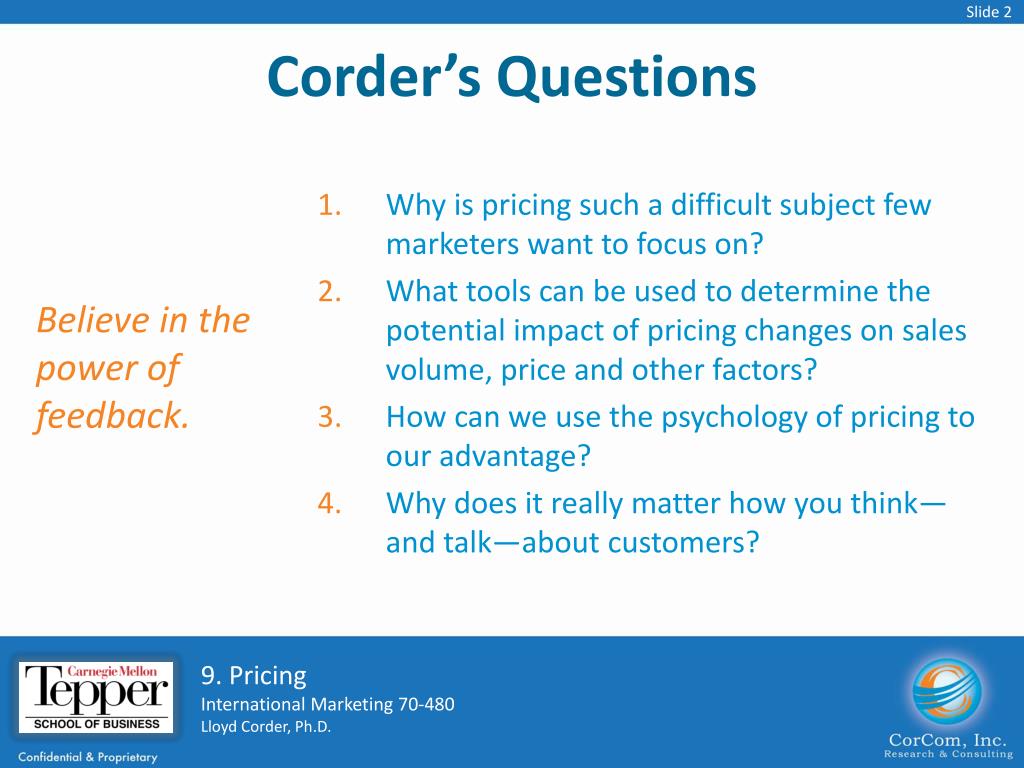 Slide 2

Corder's Questions

Believe in the power of feedback.

1. Why is pricing such a difficult subject few marketers want to focus on?
2. What tools can be used to determine the potential impact of pricing changes on sales volume, price and other factors?
3. How can we use the psychology of pricing to our advantage?
4. Why does it really matter how you think—and talk—about customers?

Carnegie Mellon
Tepper
SCHOOL OF BUSINESS

Confidential & Proprietary

9. Pricing
International Marketing 70-480
Lloyd Corder, Ph.D.

CorCom, Inc.
Research & Consulting